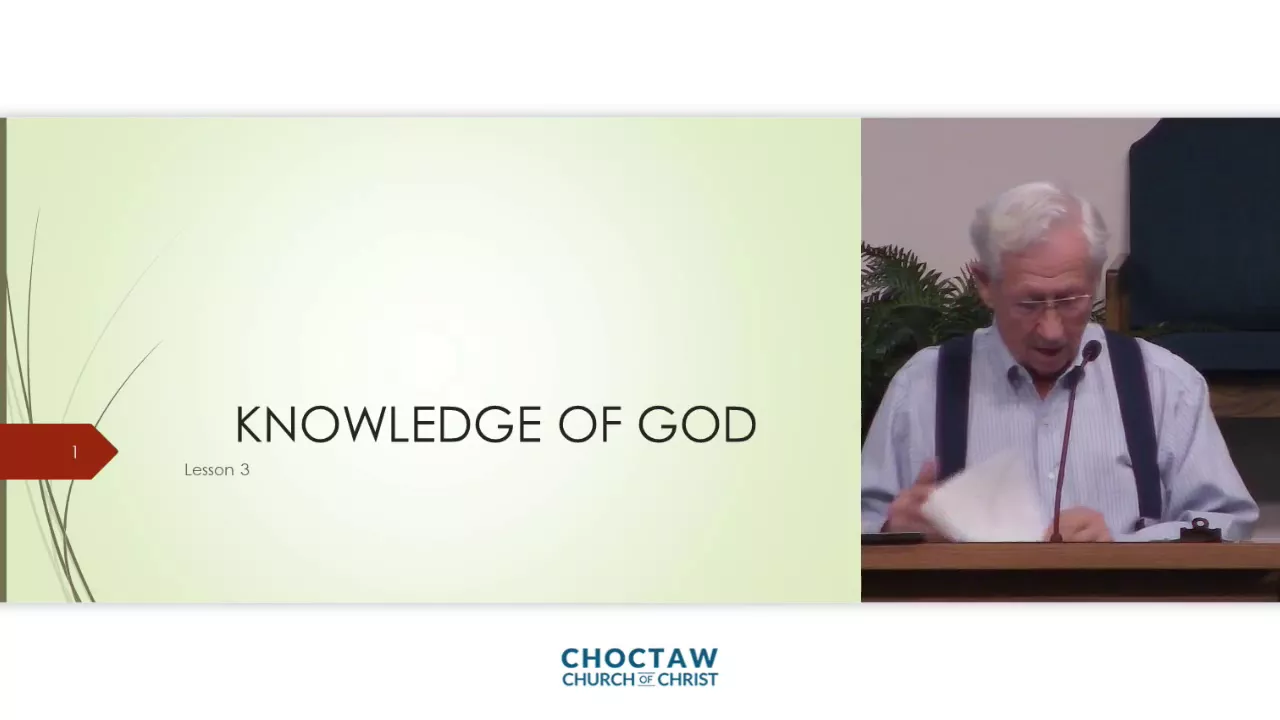 1

KNOWLEDGE OF GOD

Lesson 3

CHOCTAW
CHURCH OF CHRIST